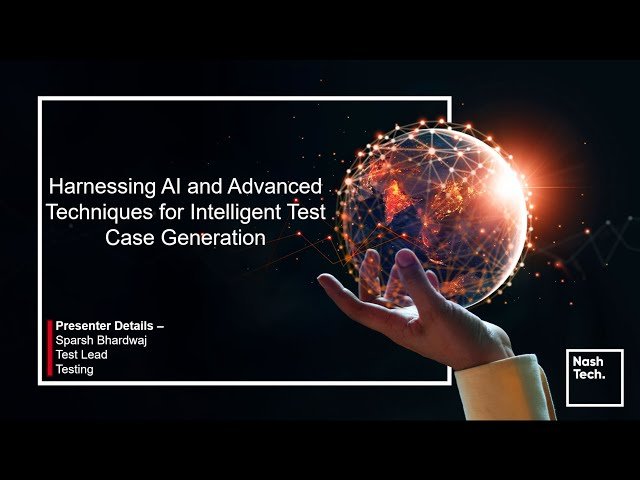 Harnessing AI and Advanced Techniques for Intelligent Test Case Generation

Presenter Details –
Sparsh Bhardwaj
Test Lead
Testing

Nash Tech.